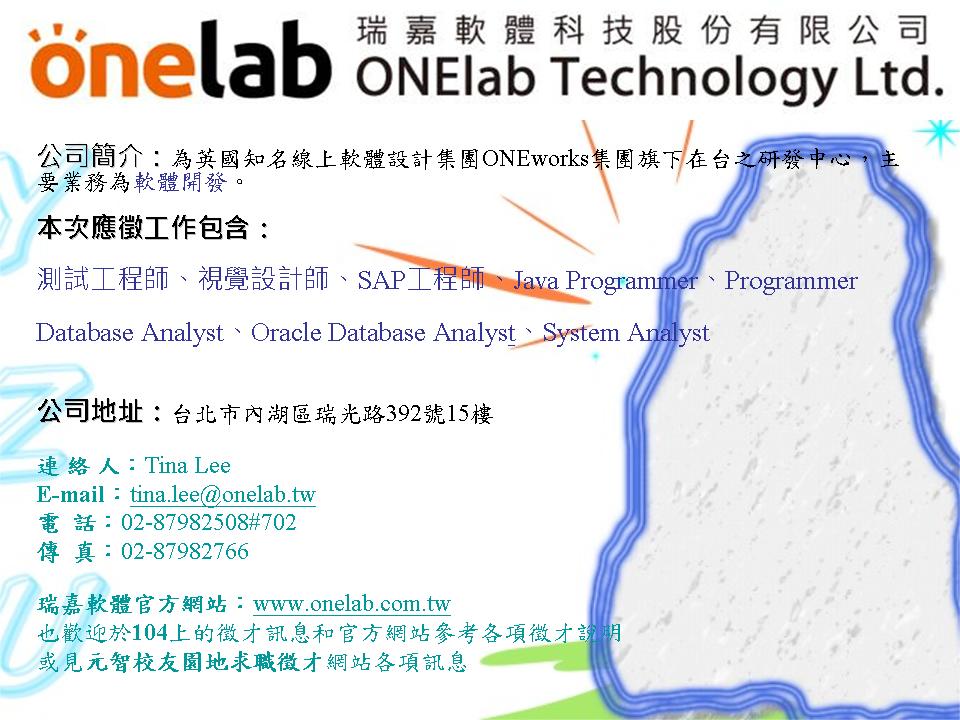 onelab 瑞嘉軟體科技股份有限公司
ONElab Technology Ltd.

公司簡介：為英國知名線上軟體設計集團ONEworks集團旗下在台之研發中心，主要業務為軟體開發。

本次應徵工作包含：

測試工程師、視覺設計師、SAP工程師、Java Programmer、Programmer

Database Analyst、Oracle Database Analyst、System Analyst

公司地址：台北市內湖區瑞光路392號15樓

連 絡 人：Tina Lee
E-mail：tina.lee@onelab.tw
電 話：02-87982508#702
傳 真：02-87982766

瑞嘉軟體官方網站：www.onelab.com.tw
也歡迎於104上的徵才訊息和官方網站參考各項徵才說明
或見元智校友園地求職徵才網站各項訊息